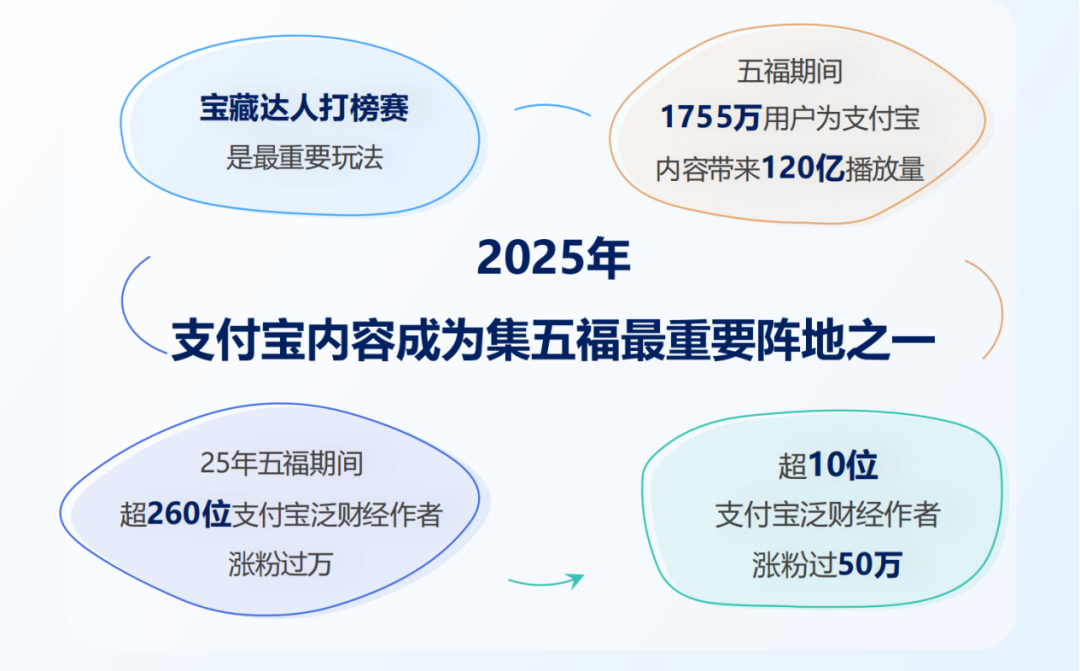 宝藏达人打榜赛
是最重要玩法

五福期间
1755万用户为支付宝
内容带来120亿播放量

2025年
支付宝内容成为集五福最重要阵地之一

25年五福期间
超260位支付宝泛财经作者
涨粉过万

超10位
支付宝泛财经作者
涨粉过50万